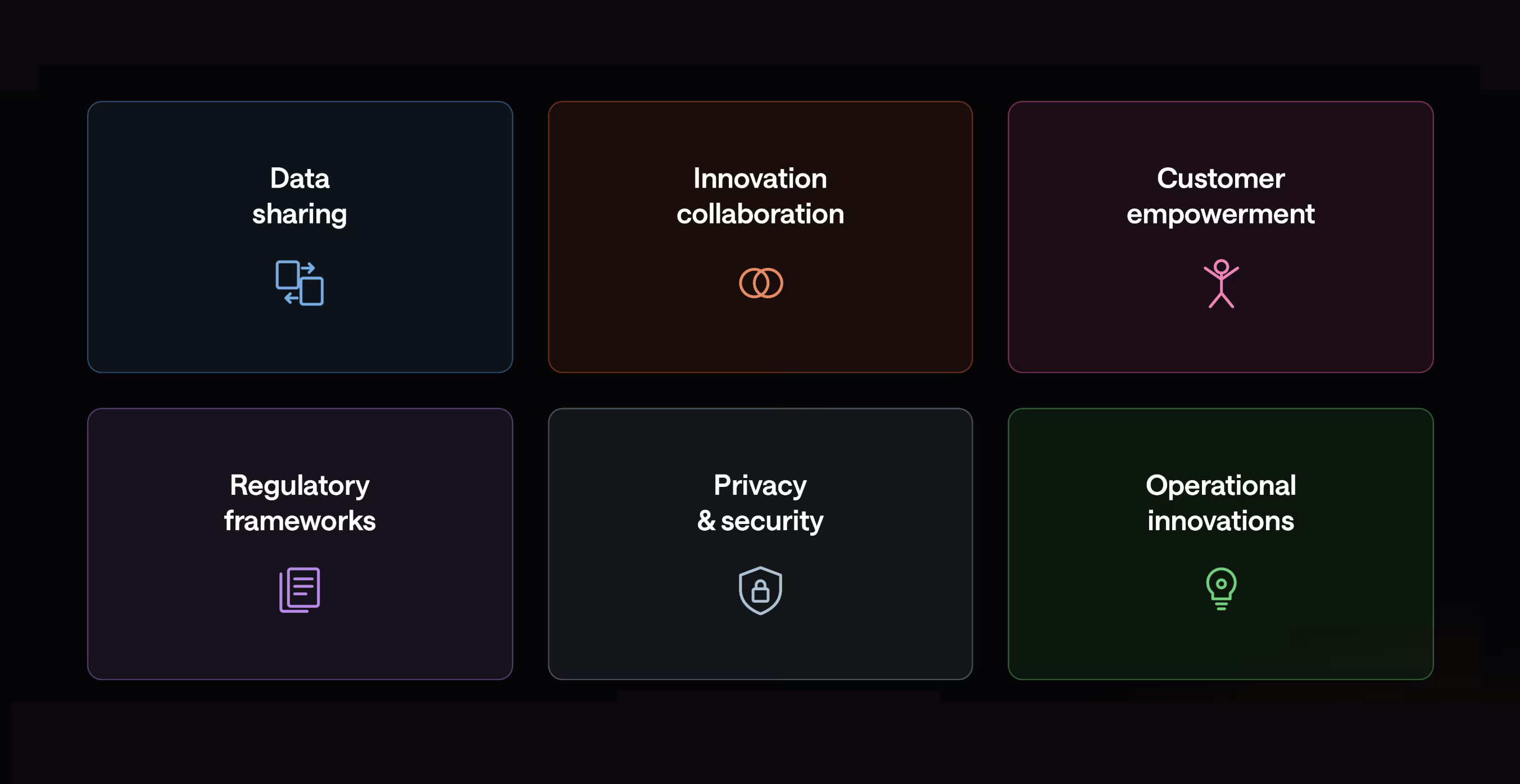 Data sharing

Innovation collaboration

Customer empowerment

Regulatory frameworks

Privacy & security

Operational innovations